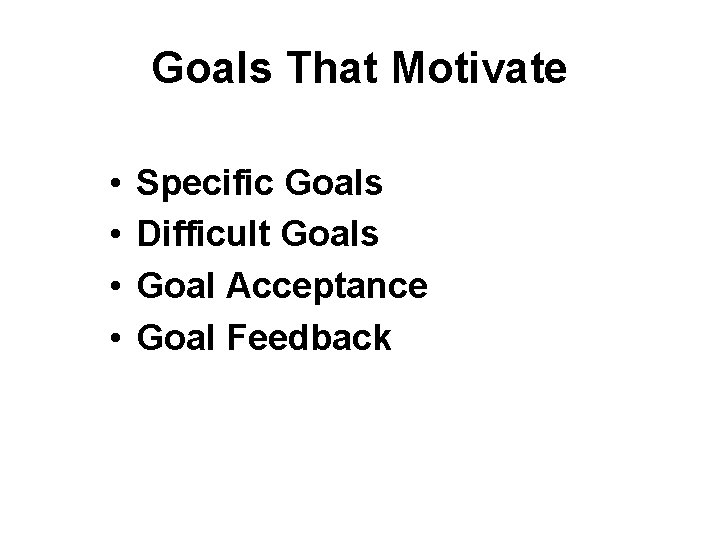 Goals That Motivate

• Specific Goals
• Difficult Goals
• Goal Acceptance
• Goal Feedback